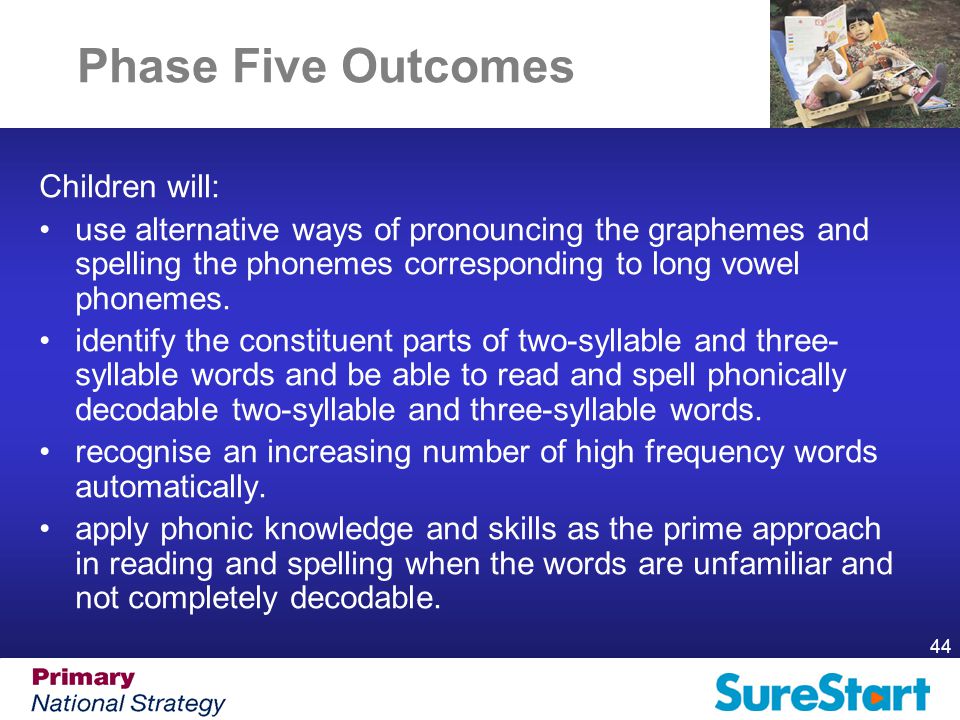 Phase Five Outcomes

Children will:

• use alternative ways of pronouncing the graphemes and spelling the phonemes corresponding to long vowel phonemes.
• identify the constituent parts of two-syllable and three-syllable words and be able to read and spell phonically decodable two-syllable and three-syllable words.
• recognise an increasing number of high frequency words automatically.
• apply phonic knowledge and skills as the prime approach in reading and spelling when the words are unfamiliar and not completely decodable.

44

Primary
National Strategy

SureStart